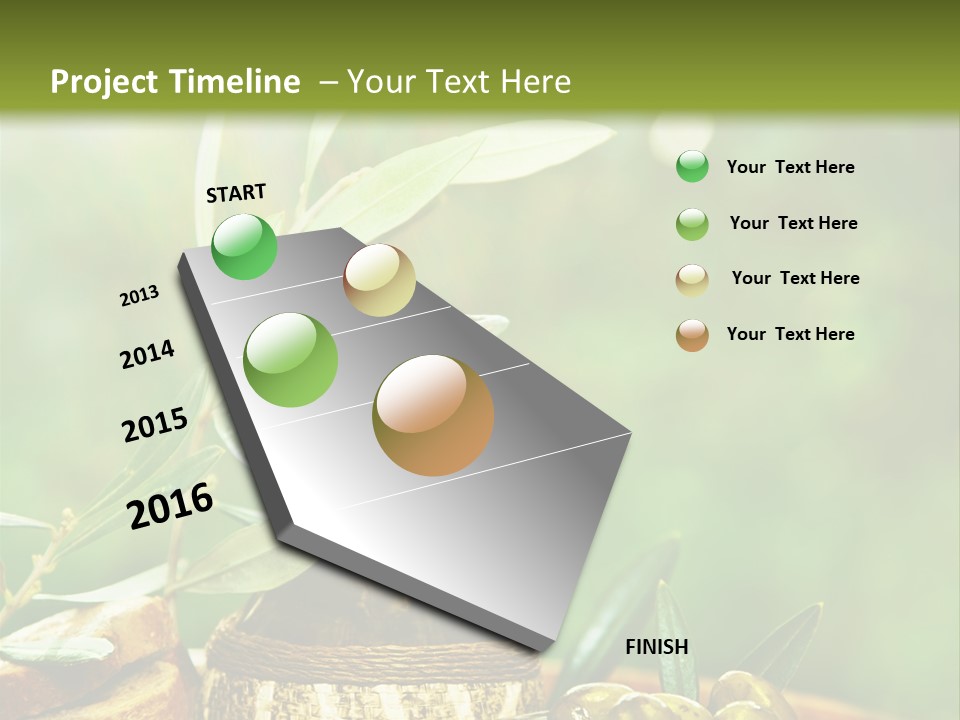 Project Timeline – Your Text Here

START

2013

2014

2015

2016

FINISH

Your Text Here

Your Text Here

Your Text Here

Your Text Here